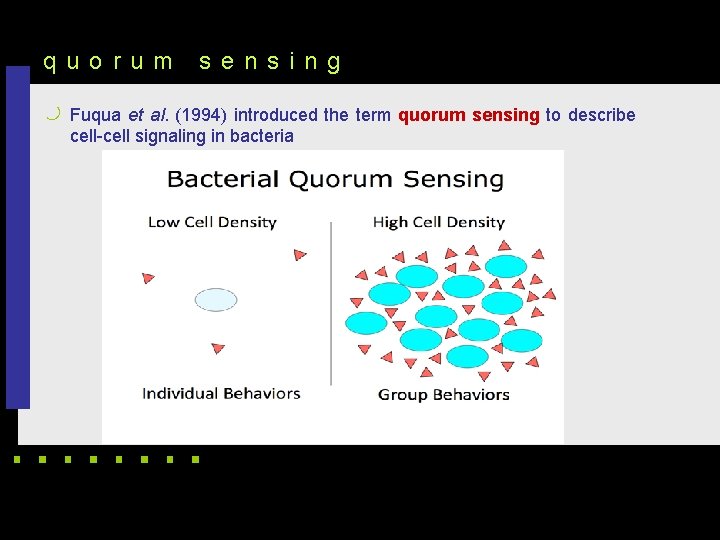 quorum sensing

Fuqua et al. (1994) introduced the term quorum sensing to describe cell-cell signaling in bacteria

Bacterial Quorum Sensing

Low Cell Density

High Cell Density

Individual Behaviors

Group Behaviors